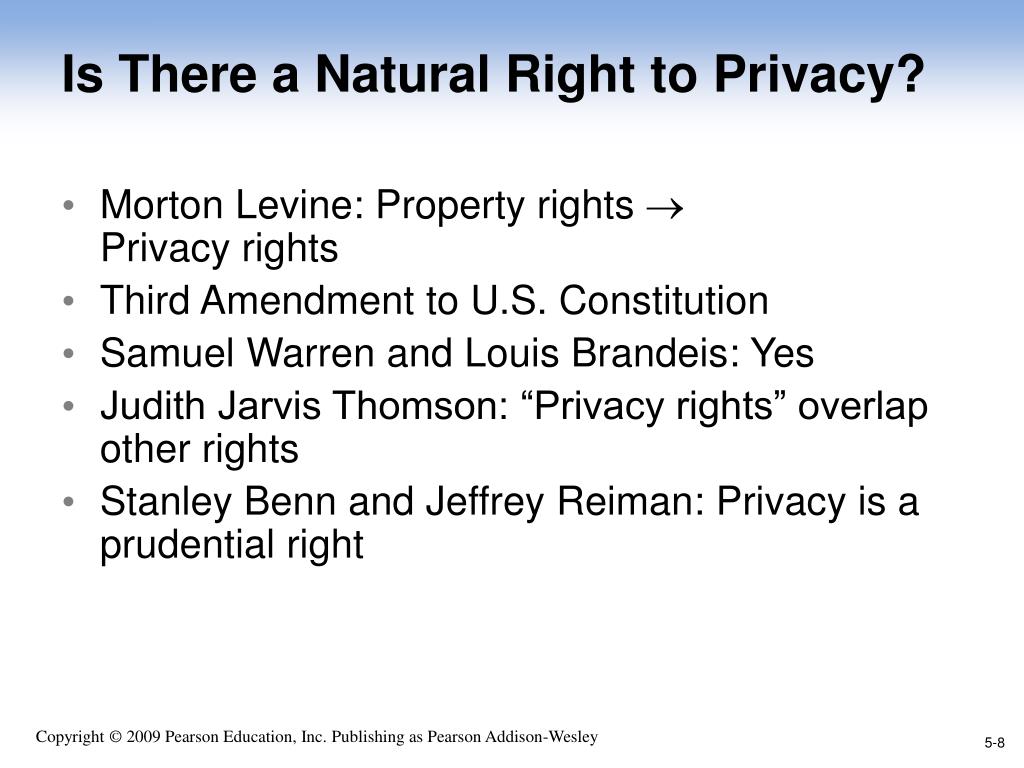 Is There a Natural Right to Privacy?

• Morton Levine: Property rights $\rightarrow$ Privacy rights
• Third Amendment to U.S. Constitution
• Samuel Warren and Louis Brandeis: Yes
• Judith Jarvis Thomson: “Privacy rights” overlap other rights
• Stanley Benn and Jeffrey Reiman: Privacy is a prudential right

Copyright © 2009 Pearson Education, Inc. Publishing as Pearson Addison-Wesley

5-8